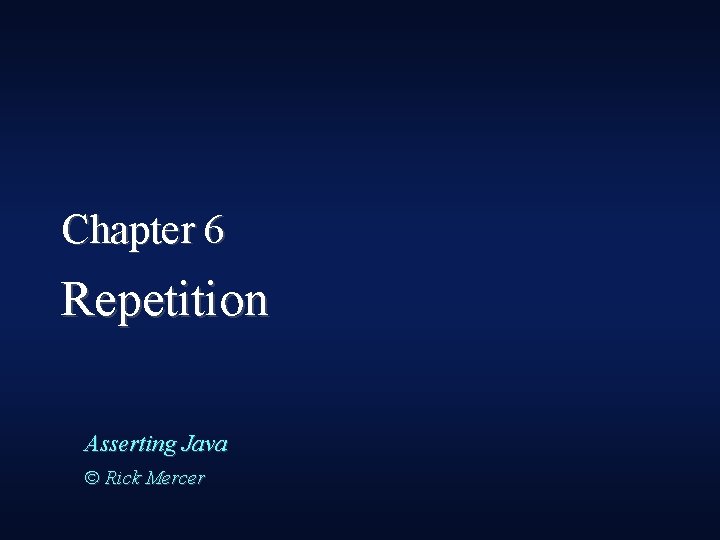 Chapter 6

Repetition

Asserting Java

© Rick Mercer